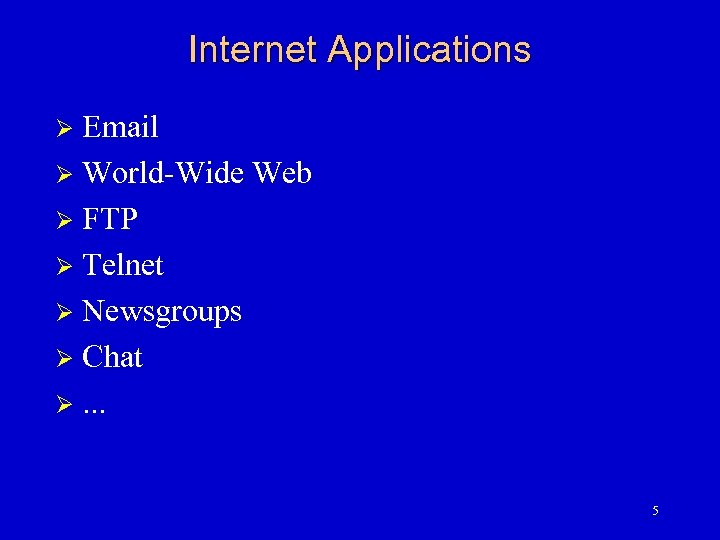 Internet Applications

➢ Email
➢ World-Wide Web
➢ FTP
➢ Telnet
➢ Newsgroups
➢ Chat
➢ ...

5